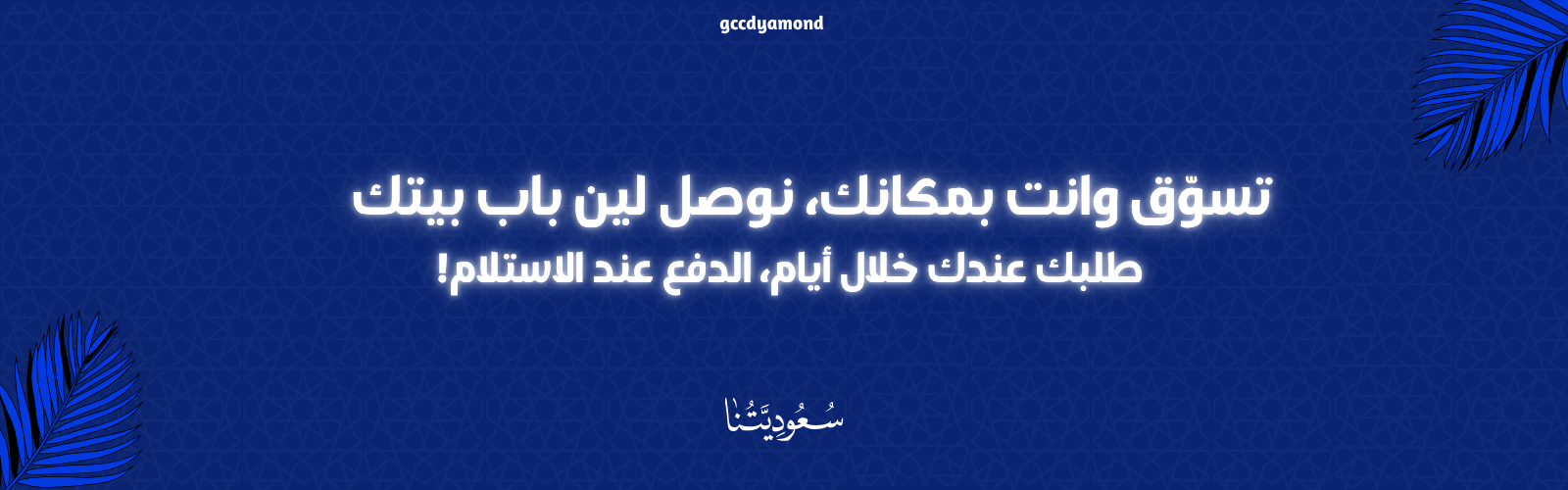 gccdyamond

تسوّق وانت بمكانك، نوصل لين باب بيتك

طلبك عندك خلال أيام، الدفع عند الاستلام!

سُعُودِيَّتُنا